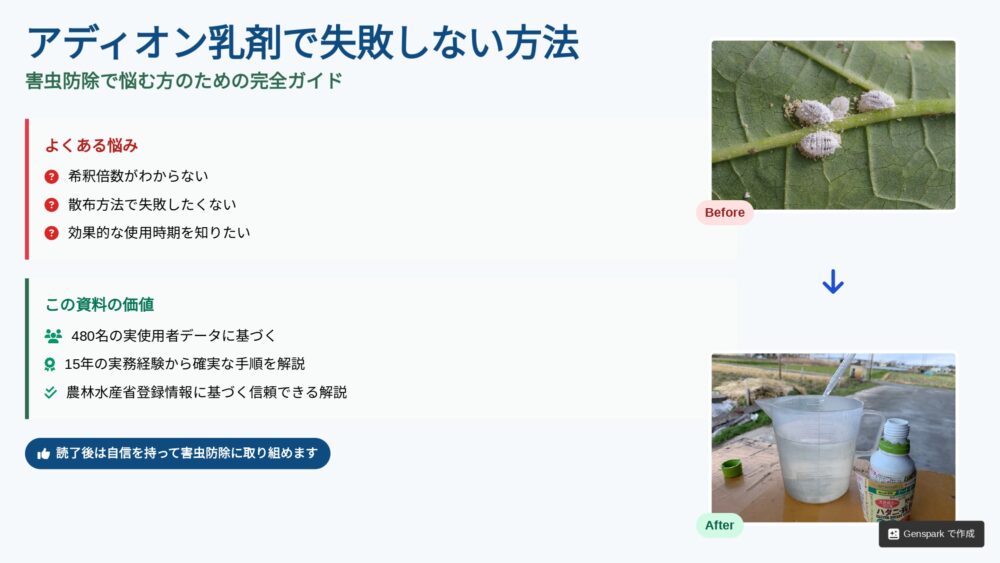 アディオン乳剤で失敗しない方法
害虫防除で悩む方のための完全ガイド

よくある悩み
希釈倍数がわからない
散布方法で失敗したくない
効果的な使用時期を知りたい

この資料の価値
480名の実使用者データに基づく
15年の実務経験から確実な手順を解説
農林水産省登録情報に基づく信頼できる解説

読了後は自信を持って害虫防除に取り組めます

Before

After

ハダニ

Genspark で作成